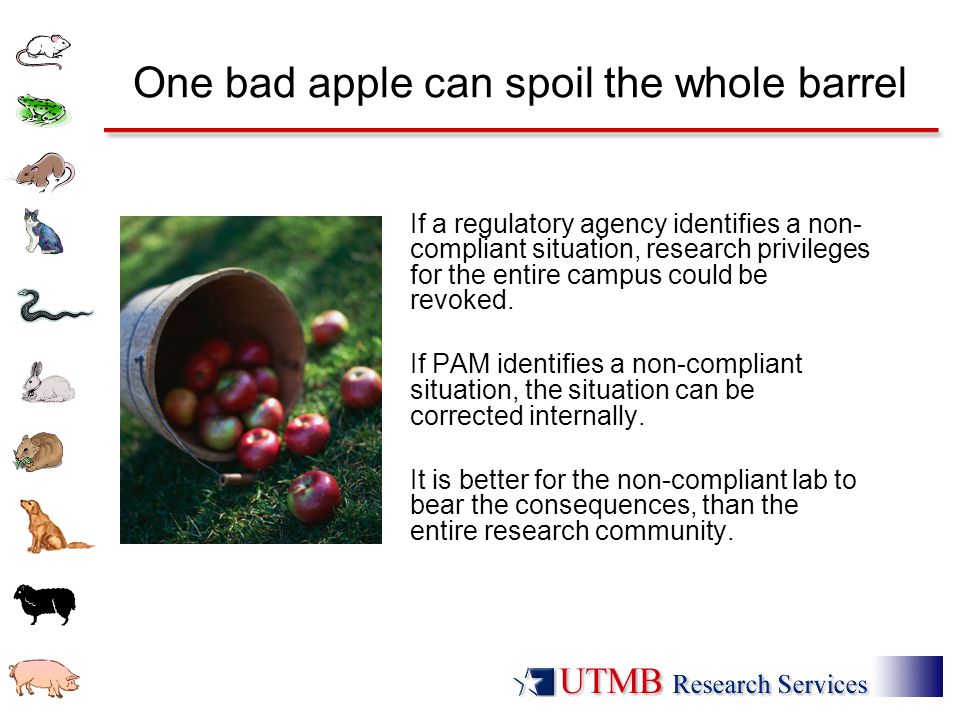 One bad apple can spoil the whole barrel

If a regulatory agency identifies a non-compliant situation, research privileges for the entire campus could be revoked.

If PAM identifies a non-compliant situation, the situation can be corrected internally.

It is better for the non-compliant lab to bear the consequences, than the entire research community.

UTMB Research Services